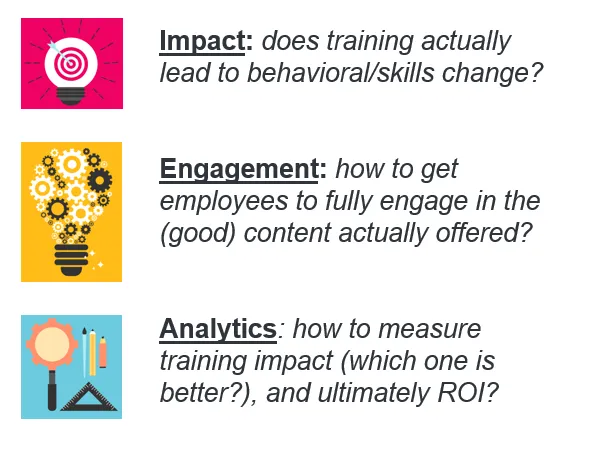 Impact: does training actually lead to behavioral/skills change?

Engagement: how to get employees to fully engage in the (good) content actually offered?

Analytics: how to measure training impact (which one is better?), and ultimately ROI?